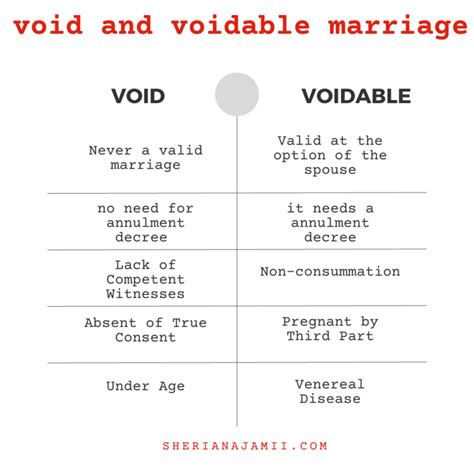 void and voidable marriage

| VOID | VOIDABLE |
|---|---|
| Never a valid marriage | Valid at the option of the spouse |
| no need for annulment decree | it needs a annulment decree |
| Lack of Competent Witnesses | Non-consummation |
| Absent of True Consent | Pregnant by Third Part |
| Under Age | Venereal Disease |

SHERIANAJAMII.COM